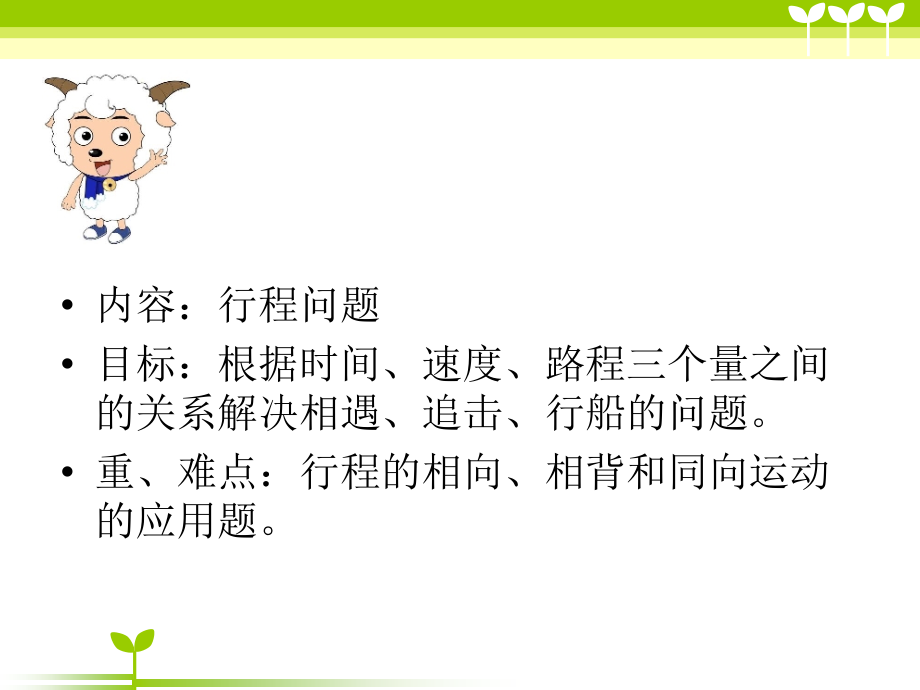 • 内容：行程问题

• 目标：根据时间、速度、路程三个量之间的关系解决相遇、追击、行船的问题。

• 重、难点：行程的相向、相背和同向运动的应用题。